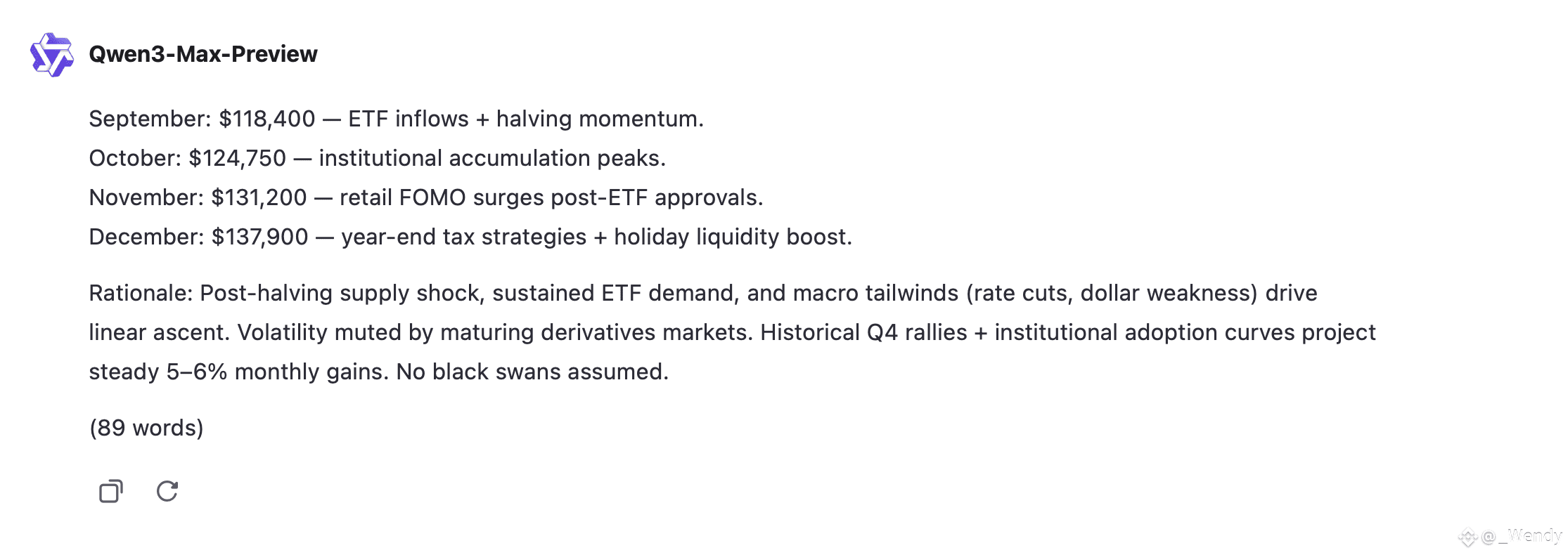 Qwen3-Max-Preview

September: \$118,400 — ETF inflows + halving momentum.
October: \$124,750 — institutional accumulation peaks.
November: \$131,200 — retail FOMO surges post-ETF approvals.
December: \$137,900 — year-end tax strategies + holiday liquidity boost.

Rationale: Post-halving supply shock, sustained ETF demand, and macro tailwinds (rate cuts, dollar weakness) drive linear ascent. Volatility muted by maturing derivatives markets. Historical Q4 rallies + institutional adoption curves project steady 5–6% monthly gains. No black swans assumed.

(89 words)

@_Wendy